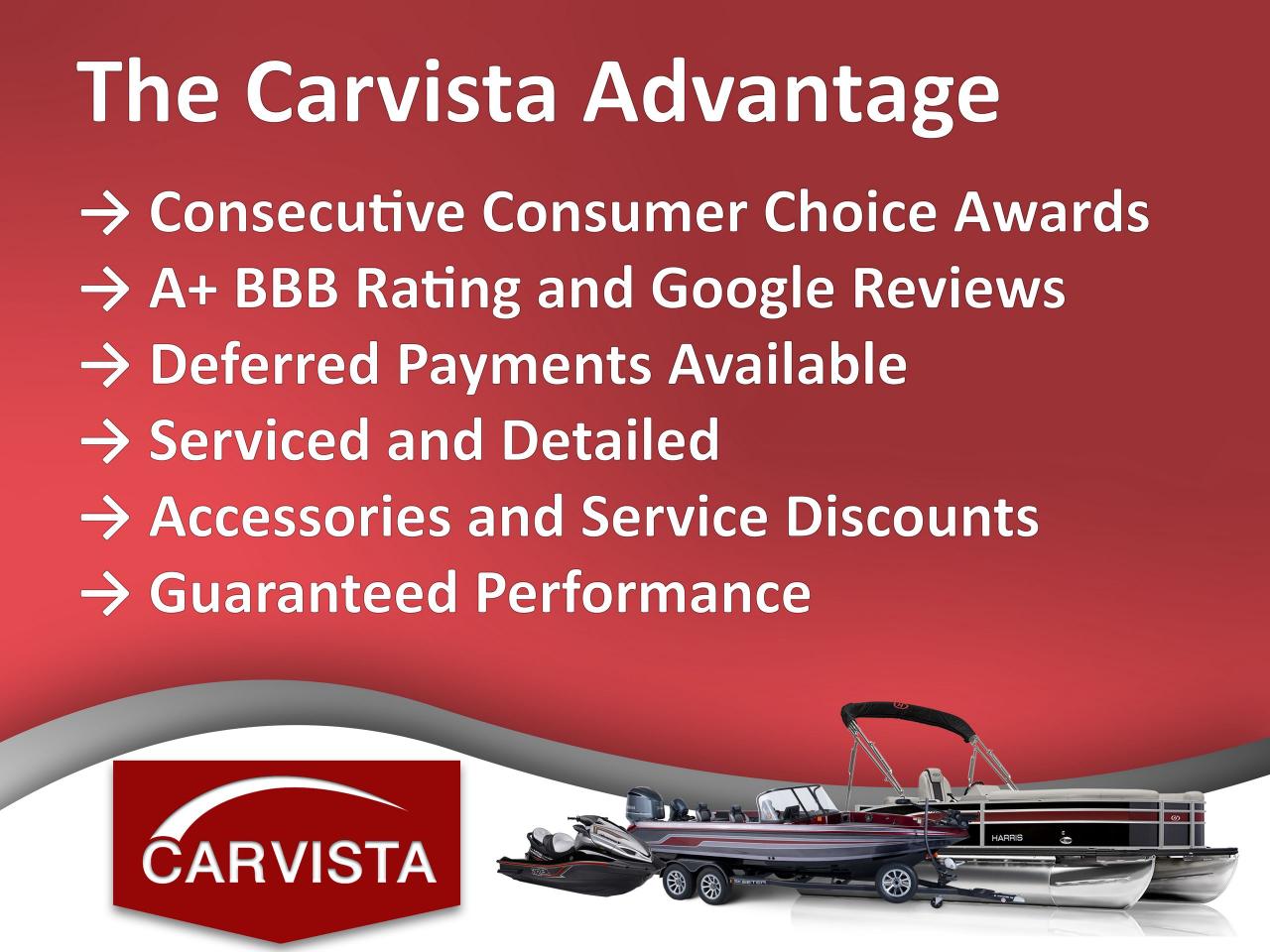 The Carvista Advantage

→ Consecutive Consumer Choice Awards
→ A+ BBB Rating and Google Reviews
→ Deferred Payments Available
→ Serviced and Detailed
→ Accessories and Service Discounts
→ Guaranteed Performance

CARVISTA

HARRIS